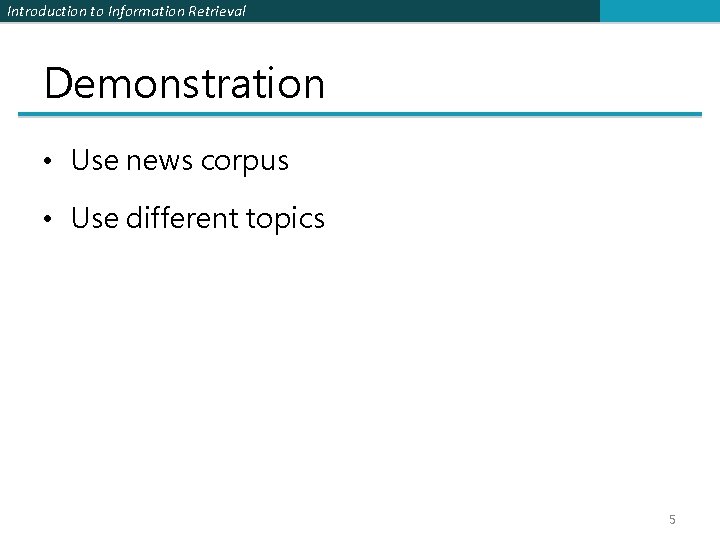 Introduction to Information Retrieval

Demonstration

• Use news corpus
• Use different topics

5